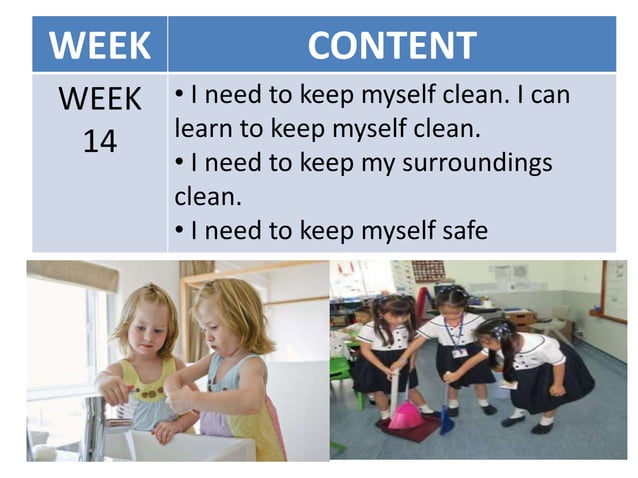 | WEEK | CONTENT |
|---|---|
| WEEK 14 | • I need to keep myself clean. I can learn to keep myself clean. • I need to keep my surroundings clean. • I need to keep myself safe |